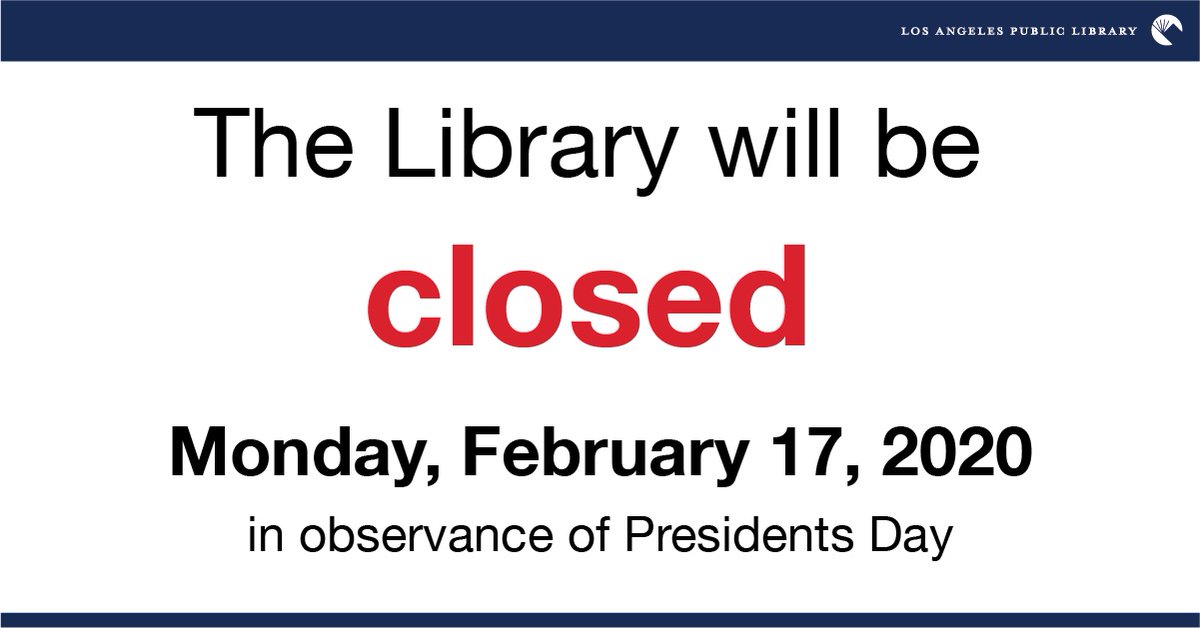 LOS ANGELES PUBLIC LIBRARY

The Library will be

closed

Monday, February 17, 2020

in observance of Presidents Day